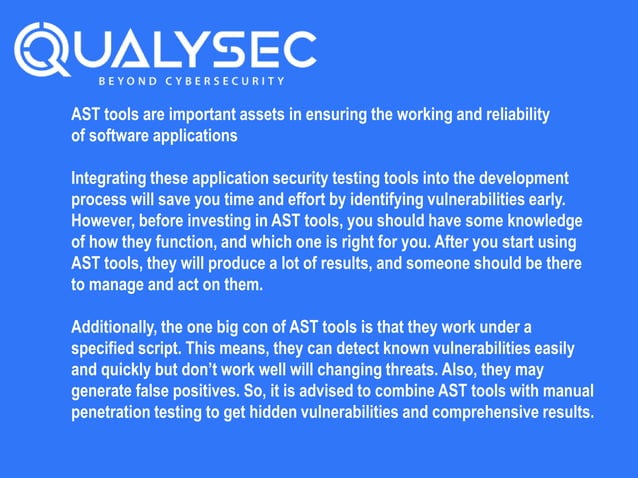 QUALYSEC
BEYOND CYBERSECURITY

AST tools are important assets in ensuring the working and reliability of software applications

Integrating these application security testing tools into the development process will save you time and effort by identifying vulnerabilities early. However, before investing in AST tools, you should have some knowledge of how they function, and which one is right for you. After you start using AST tools, they will produce a lot of results, and someone should be there to manage and act on them.

Additionally, the one big con of AST tools is that they work under a specified script. This means, they can detect known vulnerabilities easily and quickly but don't work well will changing threats. Also, they may generate false positives. So, it is advised to combine AST tools with manual penetration testing to get hidden vulnerabilities and comprehensive results.